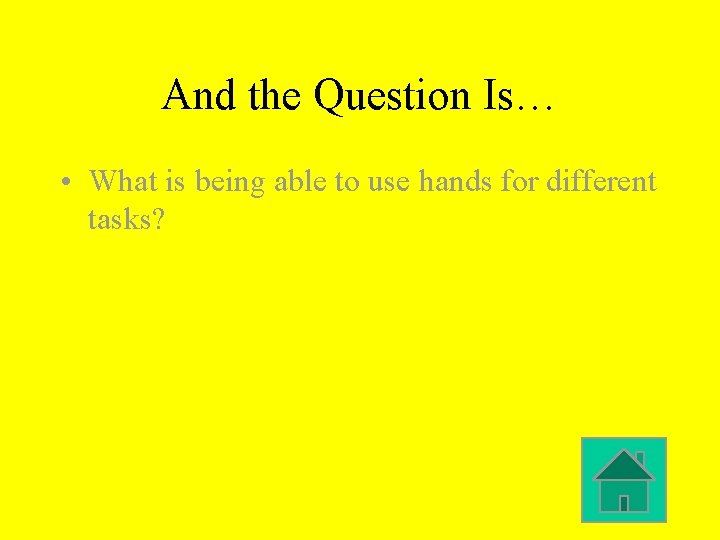 And the Question Is…

• What is being able to use hands for different tasks?